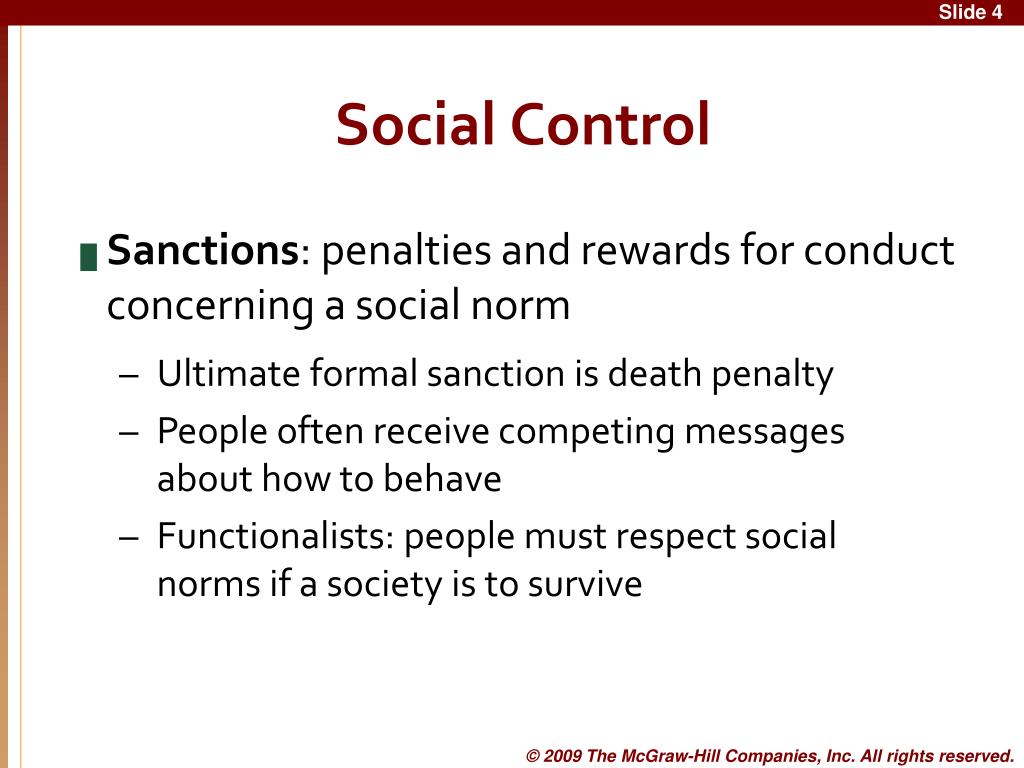 Slide 4

Social Control

Sanctions: penalties and rewards for conduct concerning a social norm

– Ultimate formal sanction is death penalty

– People often receive competing messages about how to behave

– Functionalists: people must respect social norms if a society is to survive

© 2009 The McGraw-Hill Companies, Inc. All rights reserved.